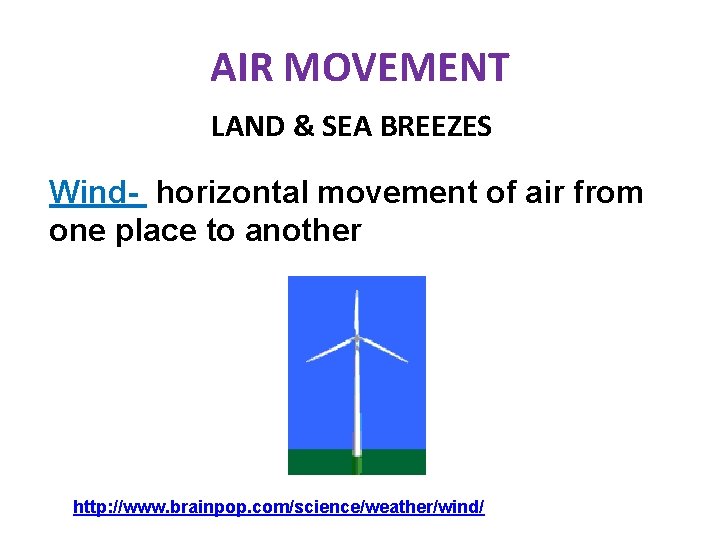 AIR MOVEMENT

LAND & SEA BREEZES

Wind- horizontal movement of air from one place to another

http://www.brainpop.com/science/weather/wind/